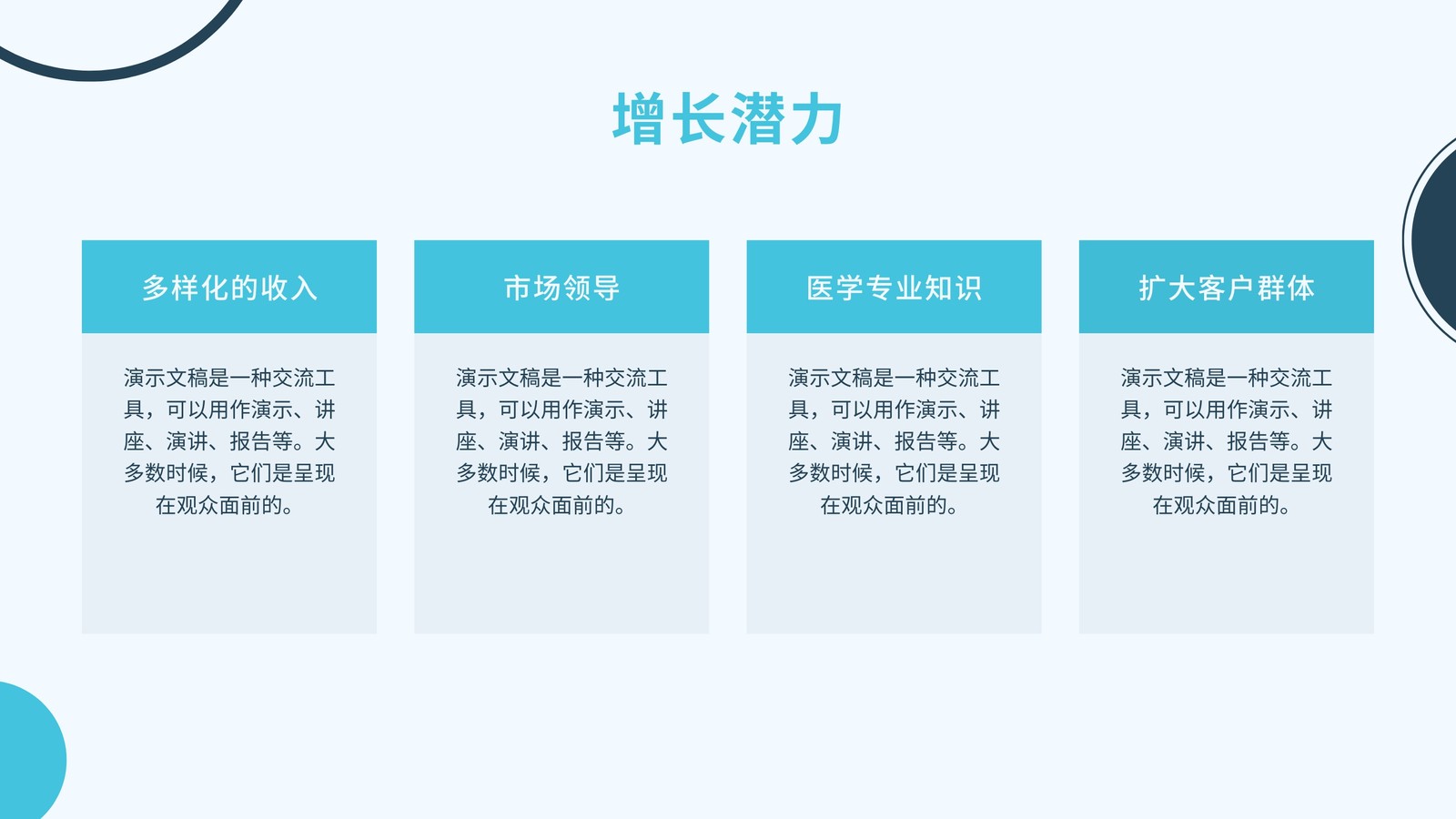 增长潜力

多样化的收入

演示文稿是一种交流工具，可以用作演示、讲座、演讲、报告等。大多数时候，它们是呈现在观众面前的。

市场领导

演示文稿是一种交流工具，可以用作演示、讲座、演讲、报告等。大多数时候，它们是呈现在观众面前的。

医学专业知识

演示文稿是一种交流工具，可以用作演示、讲座、演讲、报告等。大多数时候，它们是呈现在观众面前的。

扩大客户群体

演示文稿是一种交流工具，可以用作演示、讲座、演讲、报告等。大多数时候，它们是呈现在观众面前的。